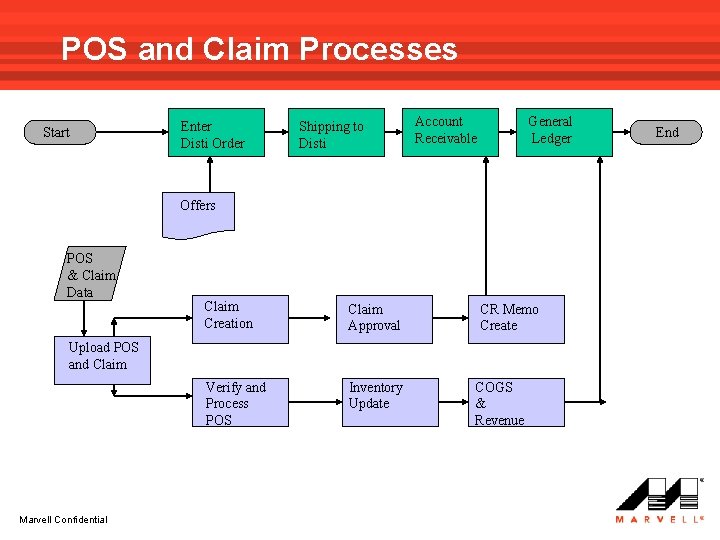 POS and Claim Processes

Start

Enter Disti Order

Shipping to Disti

Account Receivable

General Ledger

End

Offers

POS & Claim Data

Upload POS and Claim

Claim Creation

Claim Approval

CR Memo Create

Verify and Process POS

Inventory Update

COGS & Revenue

Marvell Confidential

MARVELL